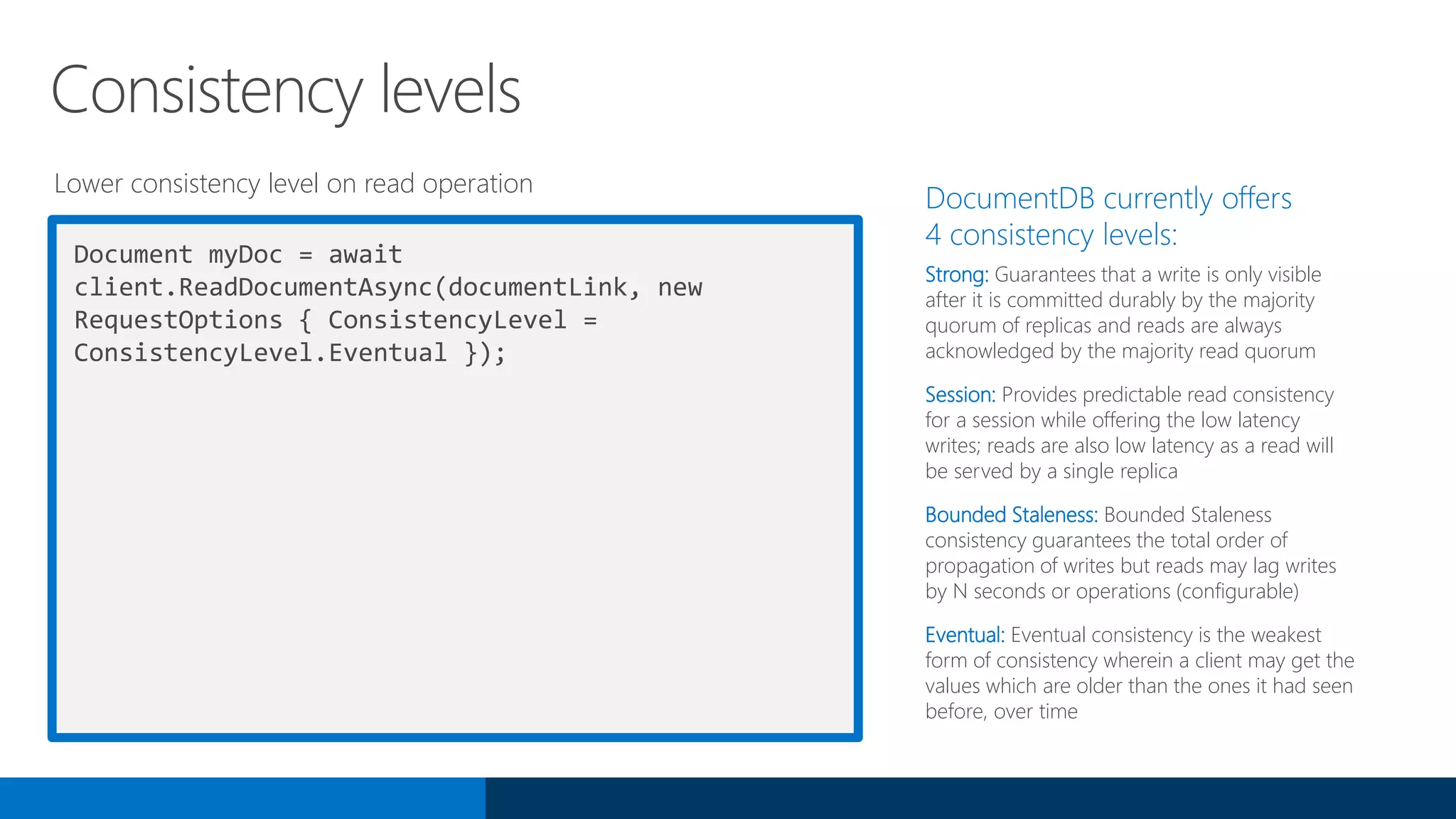 Consistency levels

Lower consistency level on read operation

Document myDoc = await
client.ReadDocumentAsync(documentLink, new
RequestOptions { ConsistencyLevel =
ConsistencyLevel.Eventual });

DocumentDB currently offers 4 consistency levels:

Strong: Guarantees that a write is only visible after it is committed durably by the majority quorum of replicas and reads are always acknowledged by the majority read quorum

Session: Provides predictable read consistency for a session while offering the low latency writes; reads are also low latency as a read will be served by a single replica

Bounded Staleness: Bounded Staleness consistency guarantees the total order of propagation of writes but reads may lag writes by N seconds or operations (configurable)

Eventual: Eventual consistency is the weakest form of consistency wherein a client may get the values which are older than the ones it had seen before, over time